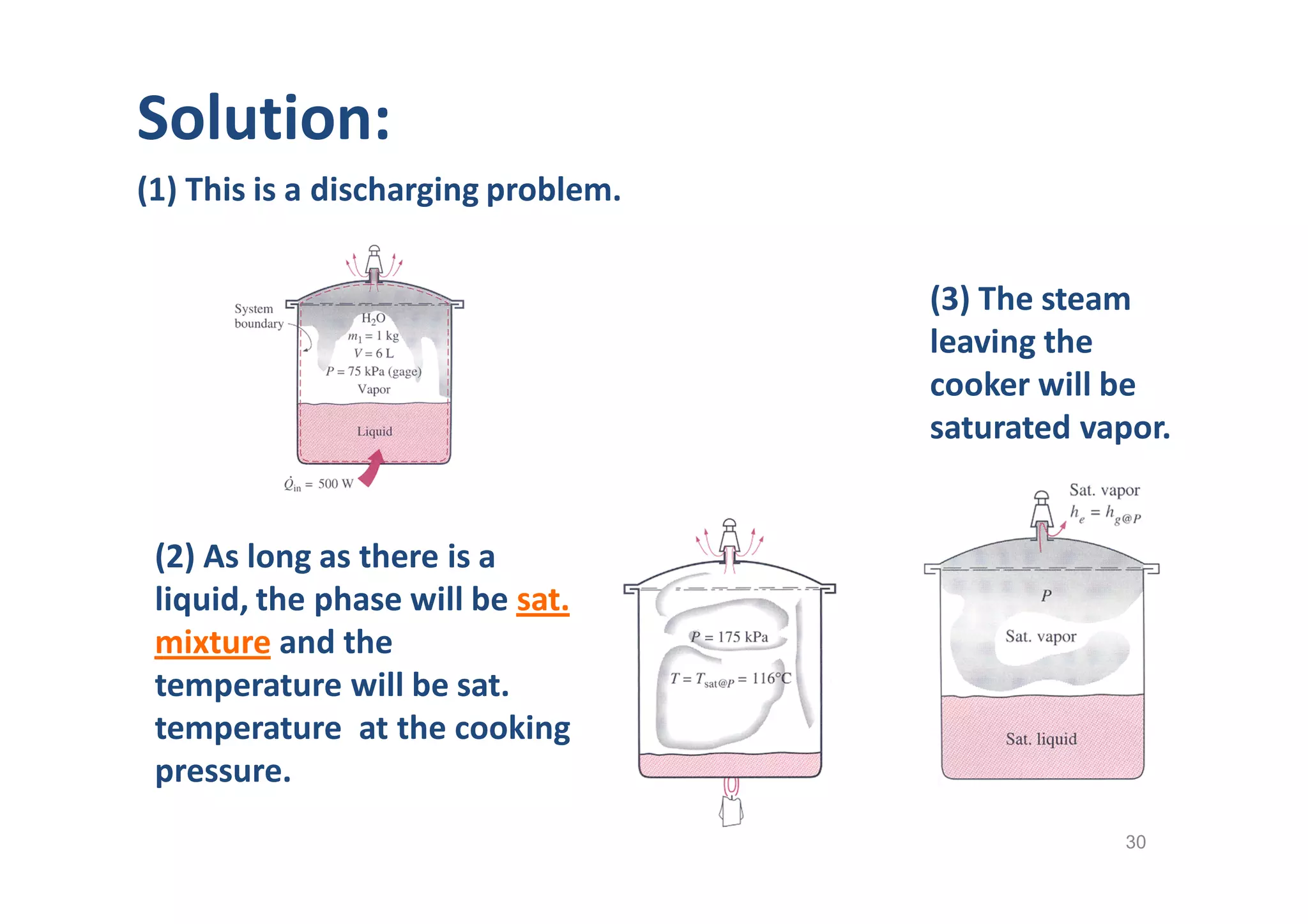 Solution:

(1) This is a discharging problem.

System boundary

$H_2O$
$m_1 = 1$ kg
$V = 6$ L
$P = 75$ kPa (gage)
Vapor

Liquid

$\dot{Q}_{in} = 500$ W

(3) The steam leaving the cooker will be saturated vapor.

(2) As long as there is a liquid, the phase will be sat. mixture and the temperature will be sat. temperature at the cooking pressure.

$P = 175$ kPa

$T = T_{sat@P} = 116°C$

Sat. vapor
$h_e = h_{g@P}$

$P$

Sat. vapor

Sat. liquid

30